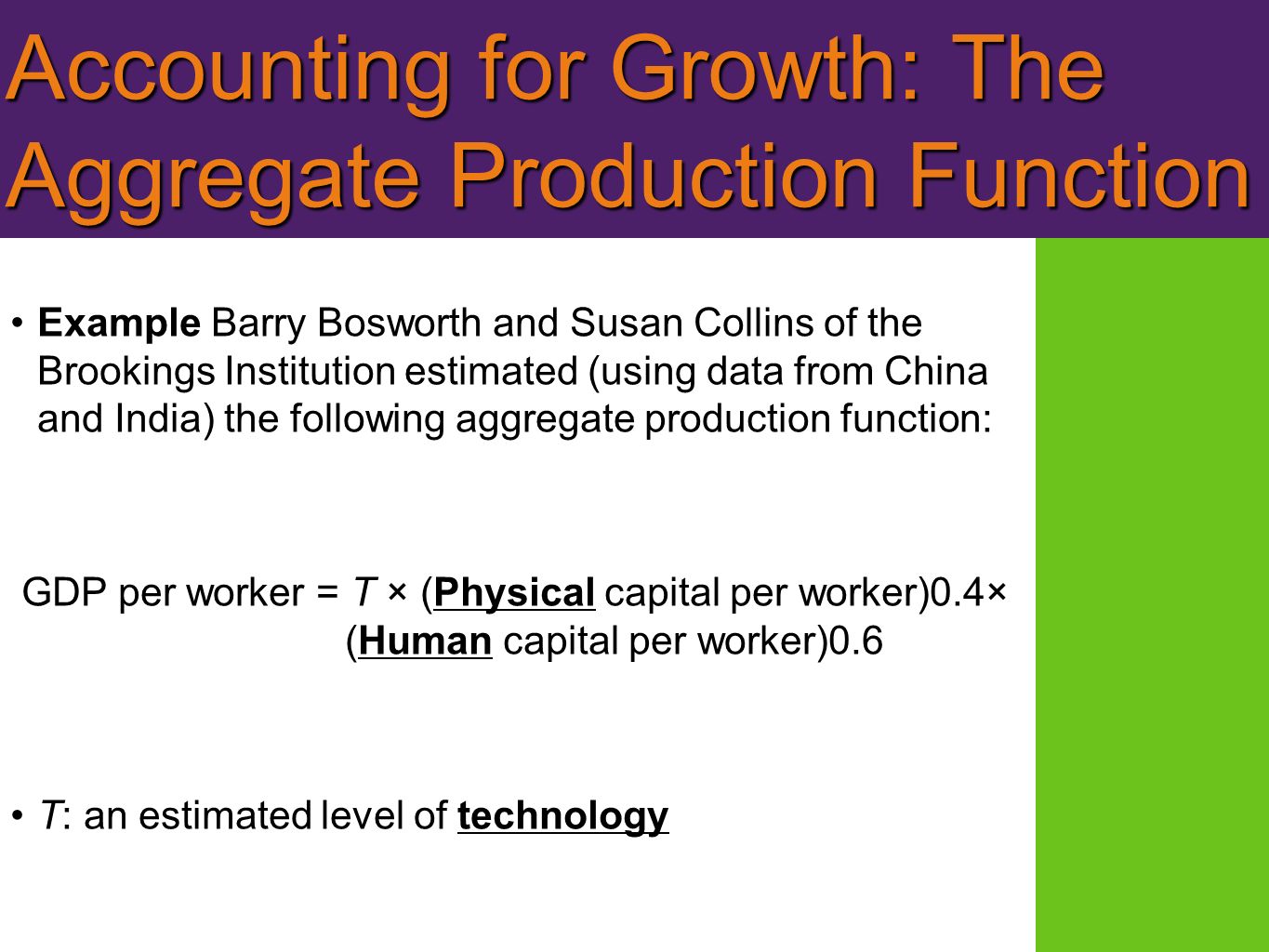 Accounting for Growth: The Aggregate Production Function

• Example Barry Bosworth and Susan Collins of the Brookings Institution estimated (using data from China and India) the following aggregate production function:

GDP per worker = T × (Physical capital per worker)0.4× (Human capital per worker)0.6

• T: an estimated level of technology